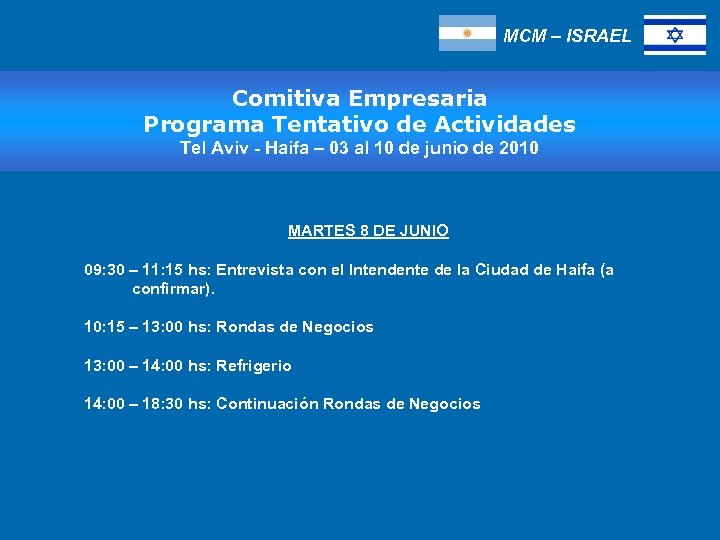 MCM – ISRAEL

Comitiva Empresaria
Programa Tentativo de Actividades
Tel Aviv - Haifa – 03 al 10 de junio de 2010

MARTES 8 DE JUNIO

09:30 – 11:15 hs: Entrevista con el Intendente de la Ciudad de Haifa (a confirmar).

10:15 – 13:00 hs: Rondas de Negocios

13:00 – 14:00 hs: Refrigerio

14:00 – 18:30 hs: Continuación Rondas de Negocios